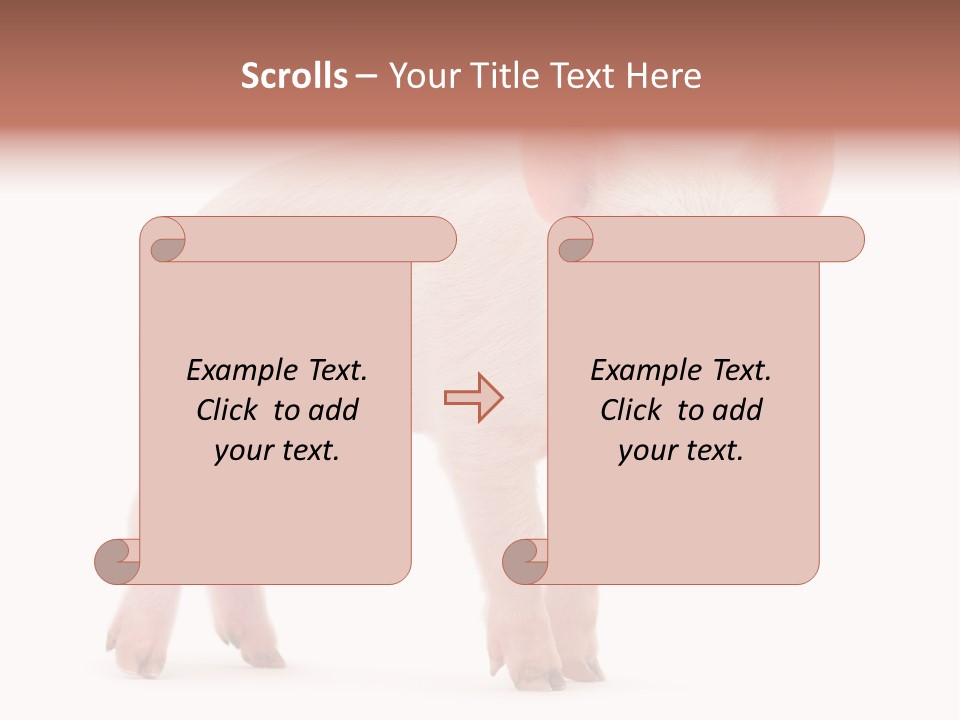 Scrolls – Your Title Text Here

Example Text. Click to add your text.

Example Text. Click to add your text.